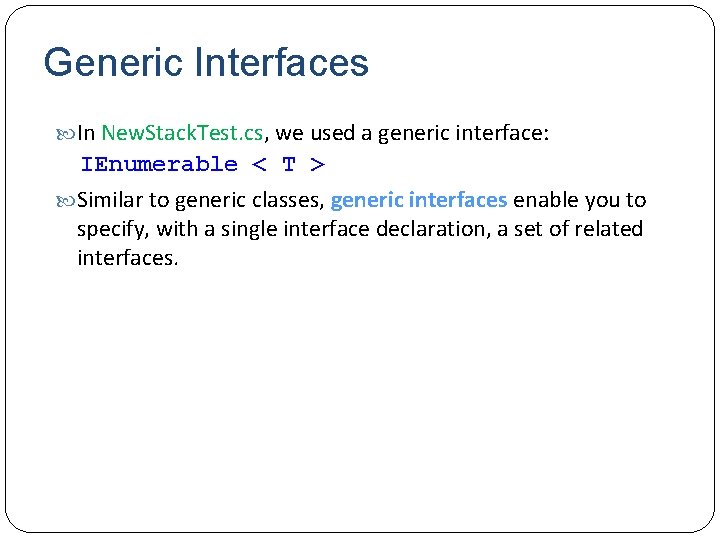 Generic Interfaces

In NewStackTest.cs, we used a generic interface: IEnumerable < T >

Similar to generic classes, generic interfaces enable you to specify, with a single interface declaration, a set of related interfaces.